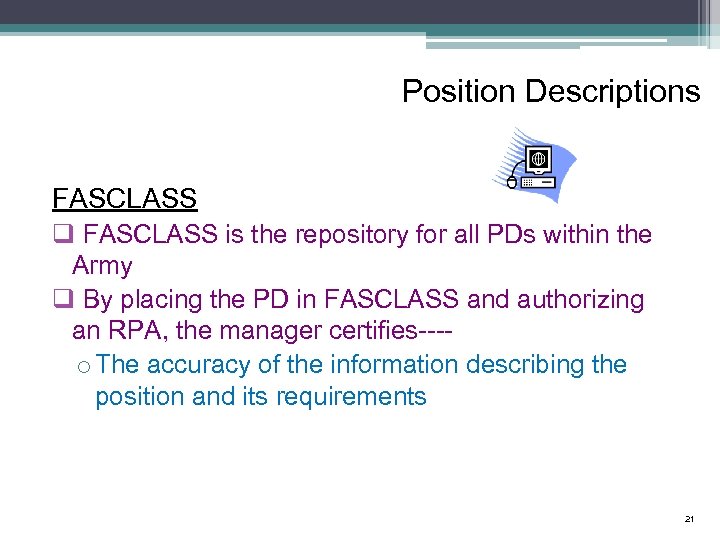 Position Descriptions

FASCLASS

❑ FASCLASS is the repository for all PDs within the Army

❑ By placing the PD in FASCLASS and authorizing an RPA, the manager certifies----

o The accuracy of the information describing the position and its requirements

21